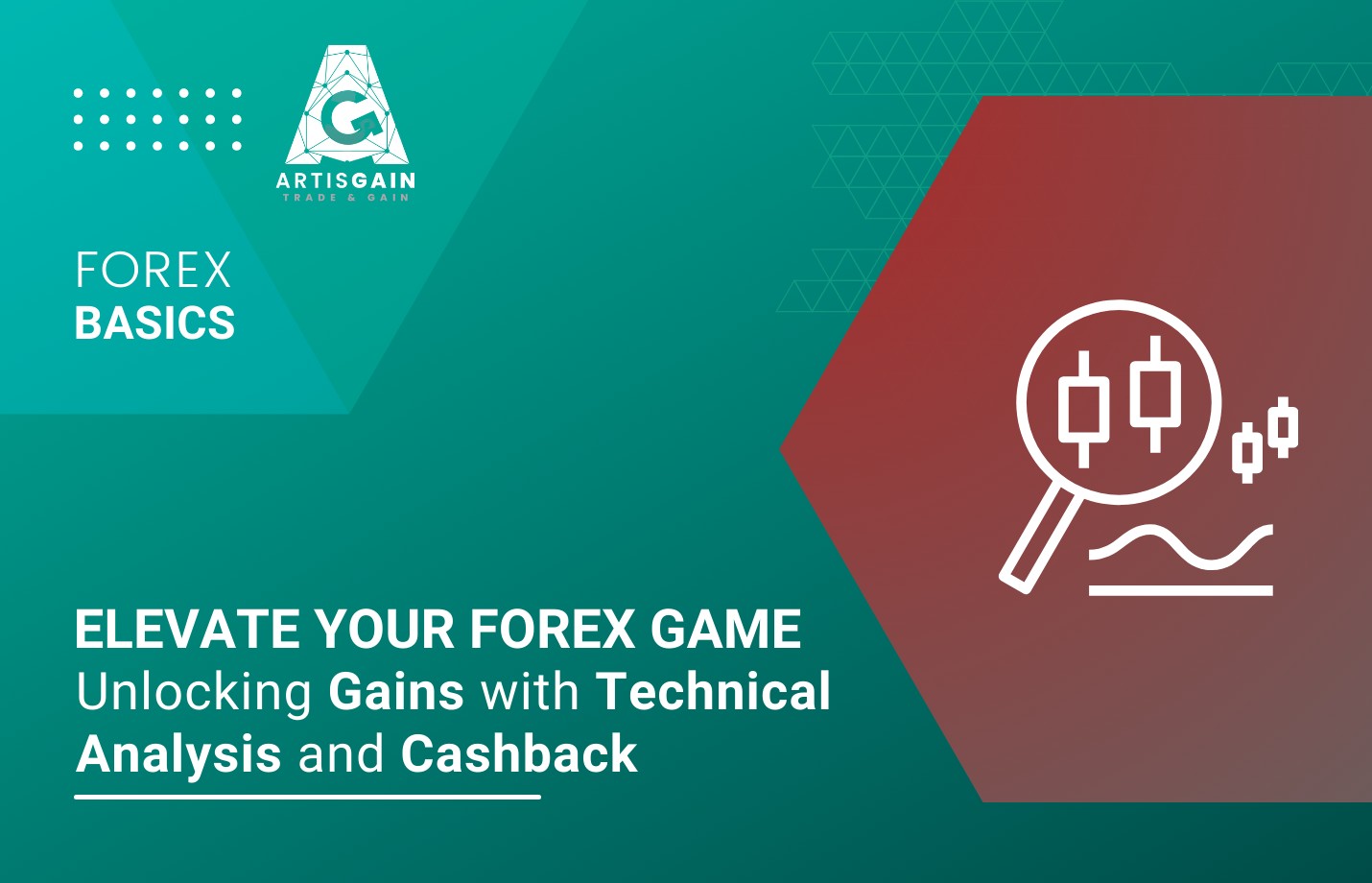 ARTISGAIN
TRADE & GAIN

FOREX
BASICS

ELEVATE YOUR FOREX GAME
Unlocking Gains with Technical Analysis and Cashback